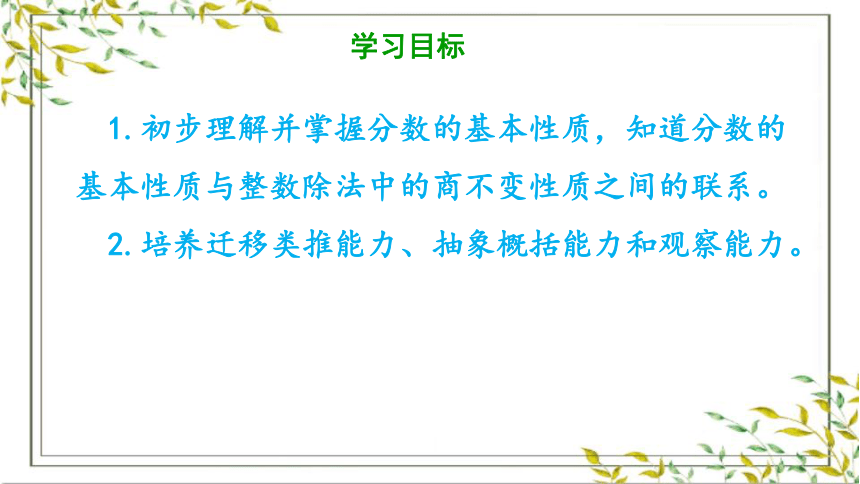 学习目标

1. 初步理解并掌握分数的基本性质，知道分数的基本性质与整数除法中的商不变性质之间的联系。

2. 培养迁移类推能力、抽象概括能力和观察能力。